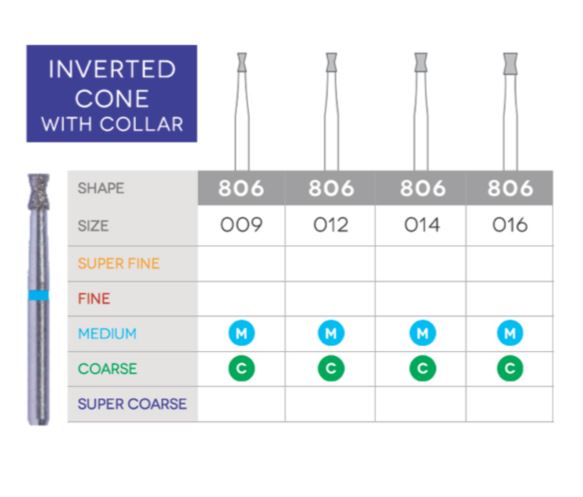 INVERTED CONE WITH COLLAR

| SHAPE | 806 | 806 | 806 | 806 |
|---|---|---|---|---|
| SIZE | 009 | 012 | 014 | 016 |
| SUPER FINE | | | | |
| FINE | | | | |
| MEDIUM | M | M | M | M |
| COARSE | C | C | C | C |
| SUPER COARSE | | | | |